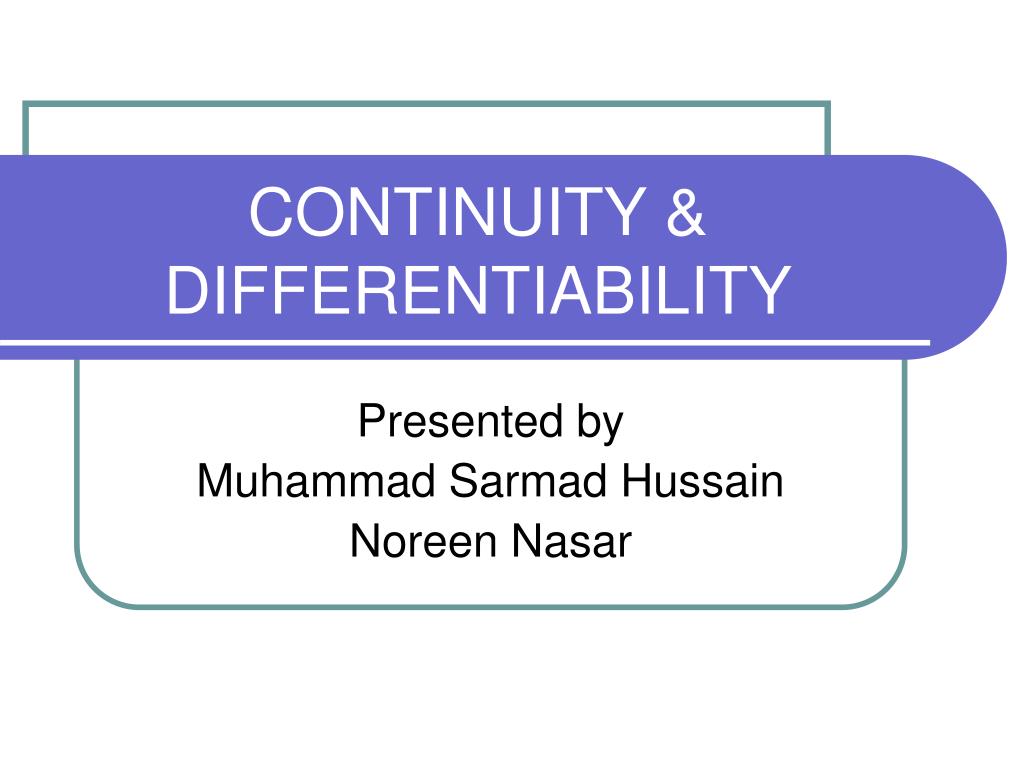 CONTINUITY & DIFFERENTIABILITY

Presented by
Muhammad Sarmad Hussain
Noreen Nasar